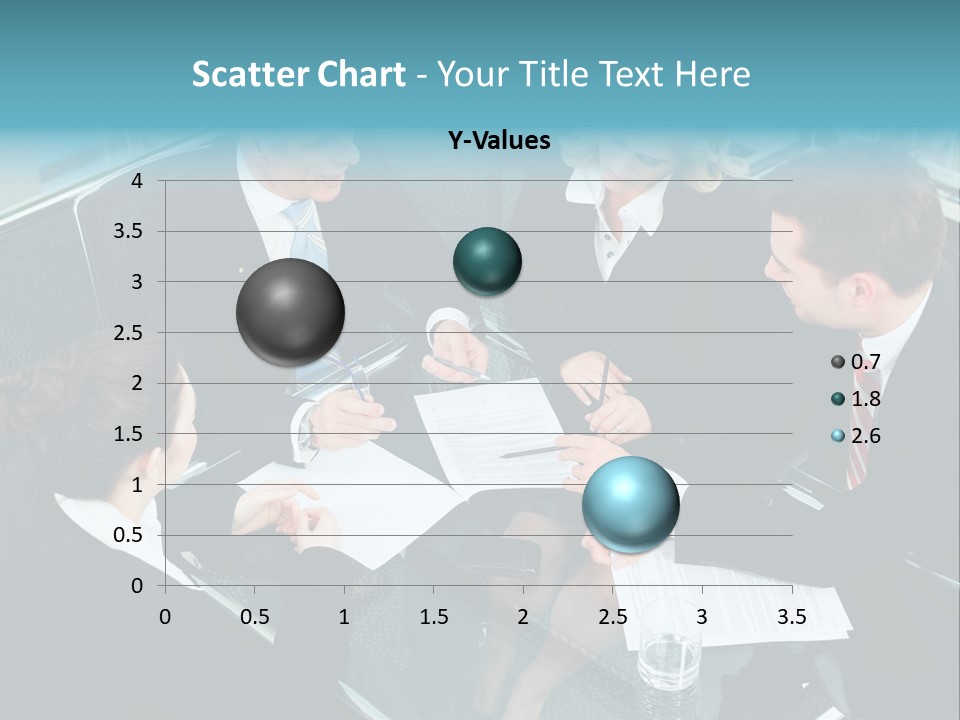 Scatter Chart - Your Title Text Here

Y-Values

4
3.5
3
2.5
2
1.5
1
0.5
0

0 0.5 1 1.5 2 2.5 3 3.5

0.7
1.8
2.6